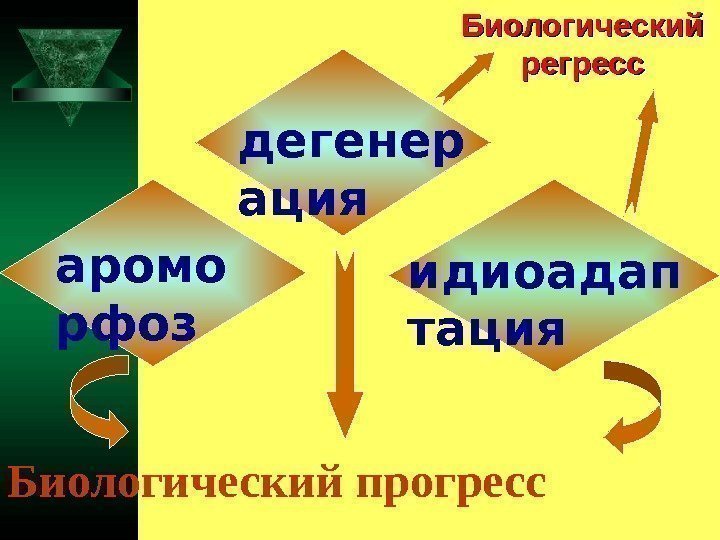 Биологический регресс

дегенер ация

аромо рфоз

идиоадап тация

Биологический прогресс